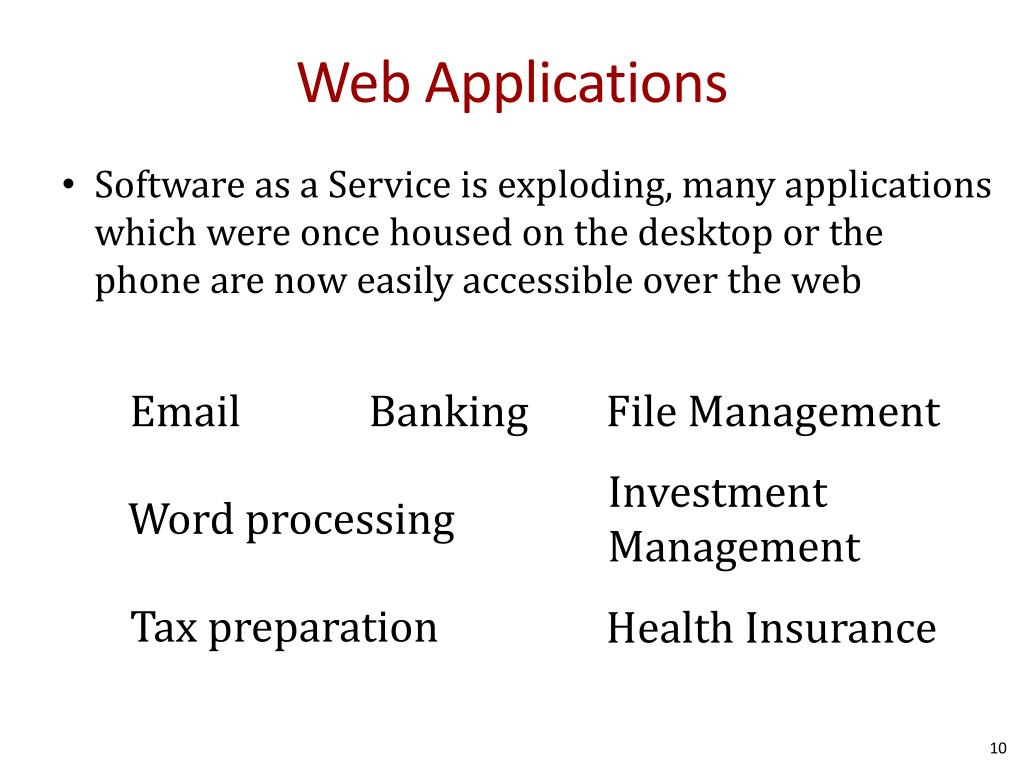 Web Applications

• Software as a Service is exploding, many applications which were once housed on the desktop or the phone are now easily accessible over the web

Email

Banking

File Management

Word processing

Investment Management

Tax preparation

Health Insurance

10